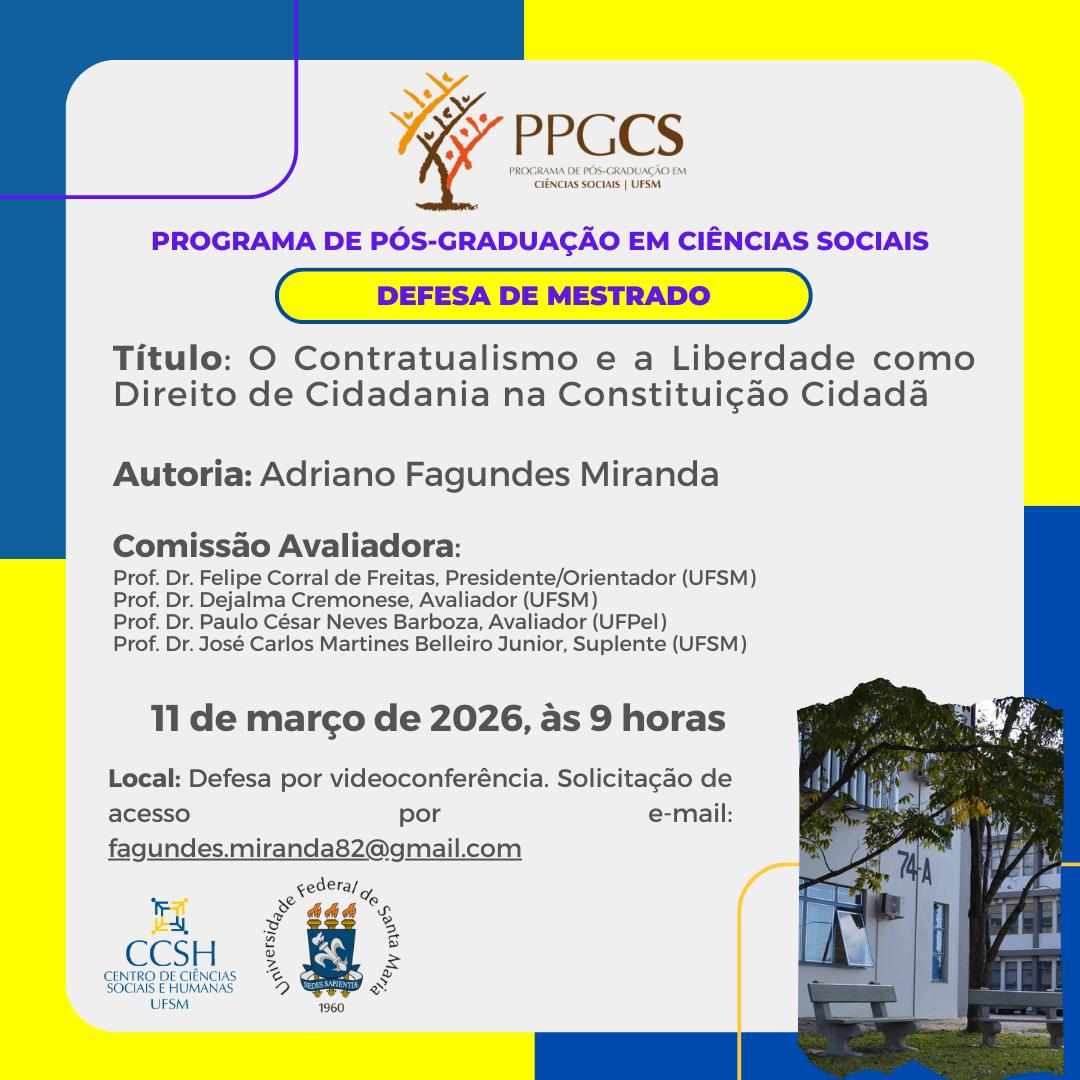 PPGCS
PROGRAMA DE PÓS-GRADUAÇÃO EM CIÊNCIAS SOCIAIS | UFSM

PROGRAMA DE PÓS-GRADUAÇÃO EM CIÊNCIAS SOCIAIS

DEFESA DE MESTRADO

Título: O Contratualismo e a Liberdade como Direito de Cidadania na Constituição Cidadã

Autoria: Adriano Fagundes Miranda

Comissão Avaliadora:
Prof. Dr. Felipe Corral de Freitas, Presidente/Orientador (UFSM)
Prof. Dr. Dejalma Cremonese, Avaliador (UFSM)
Prof. Dr. Paulo César Neves Barboza, Avaliador (UFPel)
Prof. Dr. José Carlos Martines Belleiro Junior, Suplente (UFSM)

11 de março de 2026, às 9 horas

Local: Defesa por videoconferência. Solicitação de acesso por e-mail: fagundes.miranda82@gmail.com

CCSH
CENTRO DE CIÊNCIAS SOCIAIS E HUMANAS
UFSM

Universidade Federal de Santa Maria
SEDES SAPIENTIAE
1960

74-A